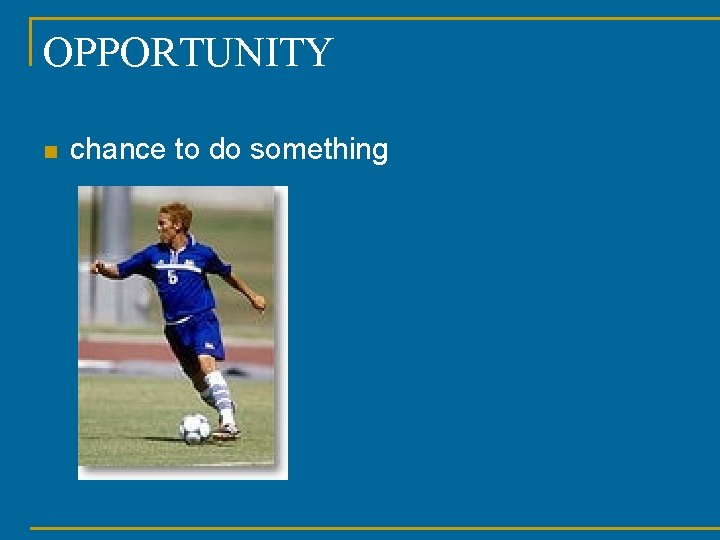 OPPORTUNITY

chance to do something

6